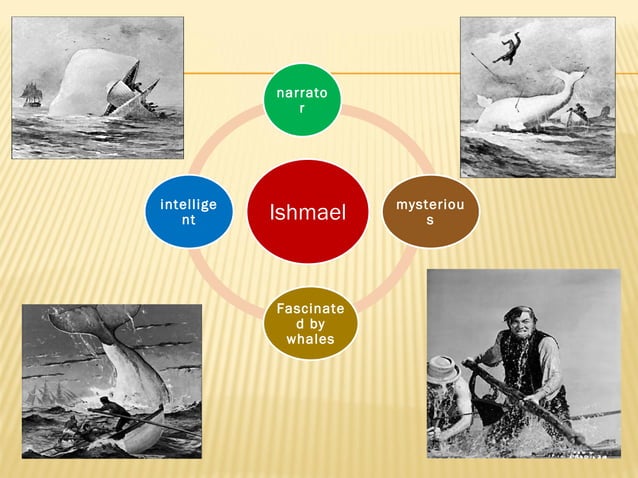 narrator

intelligent

Ishmael

mysterious

Fascinated by whales